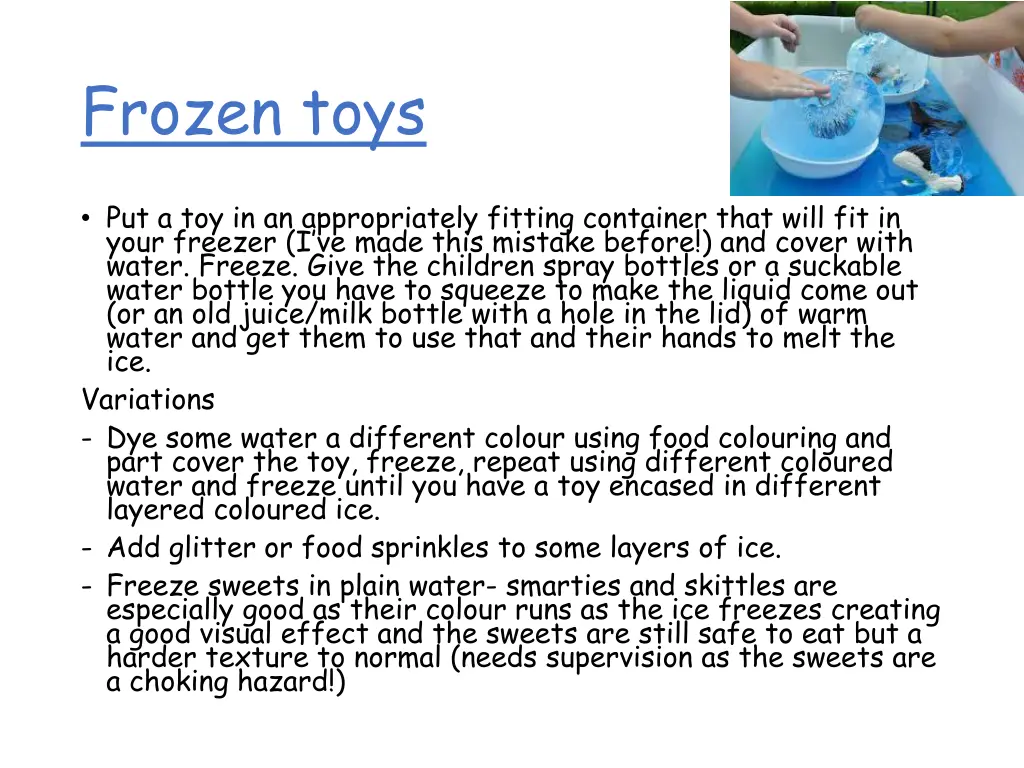 Frozen toys

• Put a toy in an appropriately fitting container that will fit in your freezer (I've made this mistake before!) and cover with water. Freeze. Give the children spray bottles or a suckable water bottle you have to squeeze to make the liquid come out (or an old juice/milk bottle with a hole in the lid) of warm water and get them to use that and their hands to melt the ice.

Variations

- Dye some water a different colour using food colouring and part cover the toy, freeze, repeat using different coloured water and freeze until you have a toy encased in different layered coloured ice.
- Add glitter or food sprinkles to some layers of ice.
- Freeze sweets in plain water- smarties and skittles are especially good as their colour runs as the ice freezes creating a good visual effect and the sweets are still safe to eat but a harder texture to normal (needs supervision as the sweets are a choking hazard!)